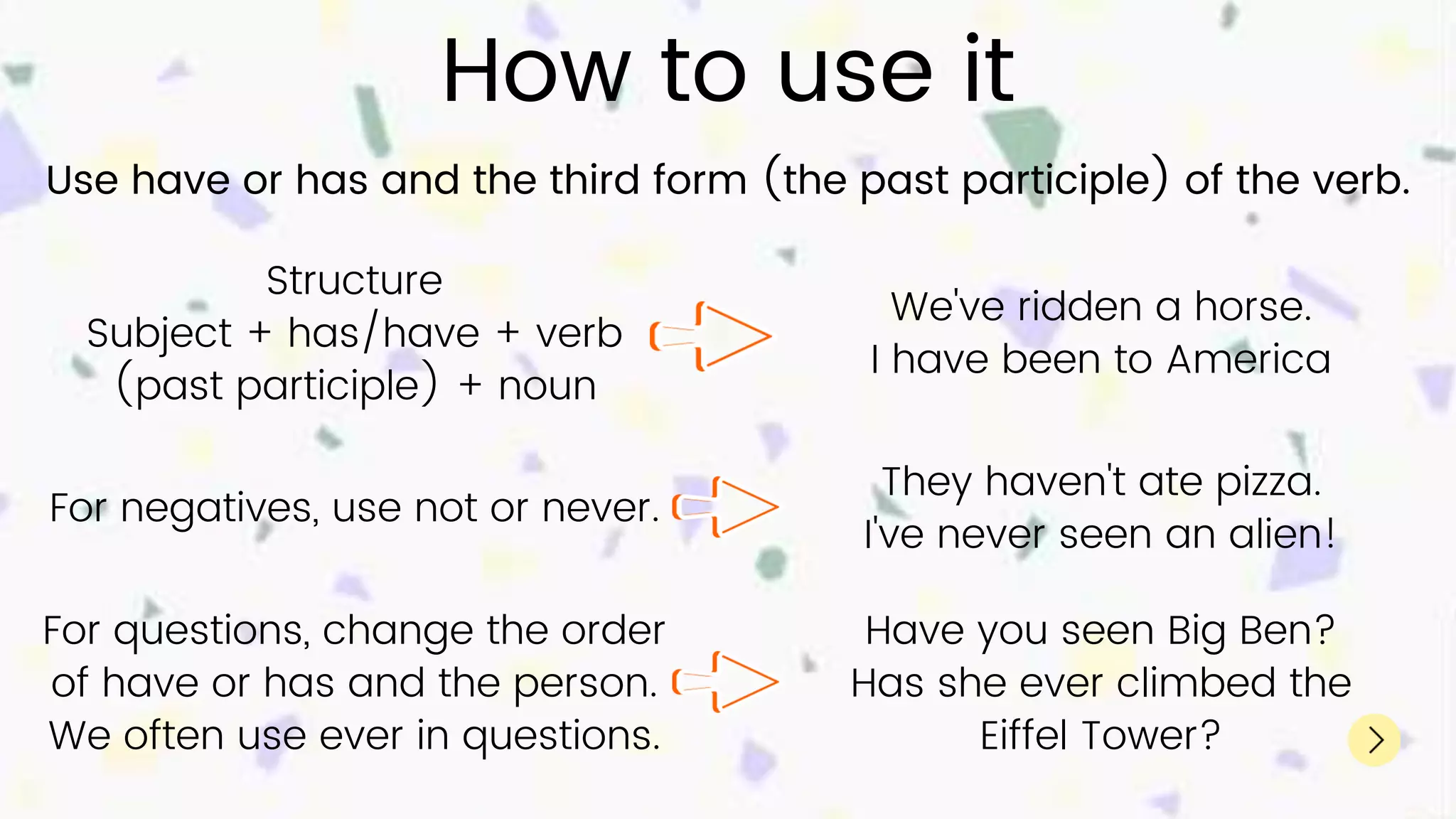 How to use it

Use have or has and the third form (the past participle) of the verb.

Structure
Subject + has/have + verb (past participle) + noun

We've ridden a horse.
I have been to America

For negatives, use not or never.

They haven't ate pizza.
I've never seen an alien!

For questions, change the order of have or has and the person.
We often use ever in questions.

Have you seen Big Ben?
Has she ever climbed the Eiffel Tower?